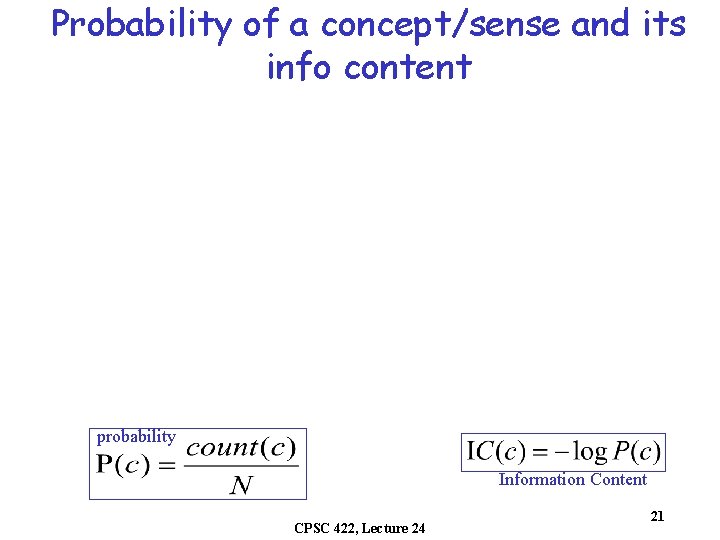 Probability of a concept/sense and its info content

probability
$P(c) = \frac{count(c)}{N}$

$IC(c) = -\log P(c)$
Information Content

21

CPSC 422, Lecture 24